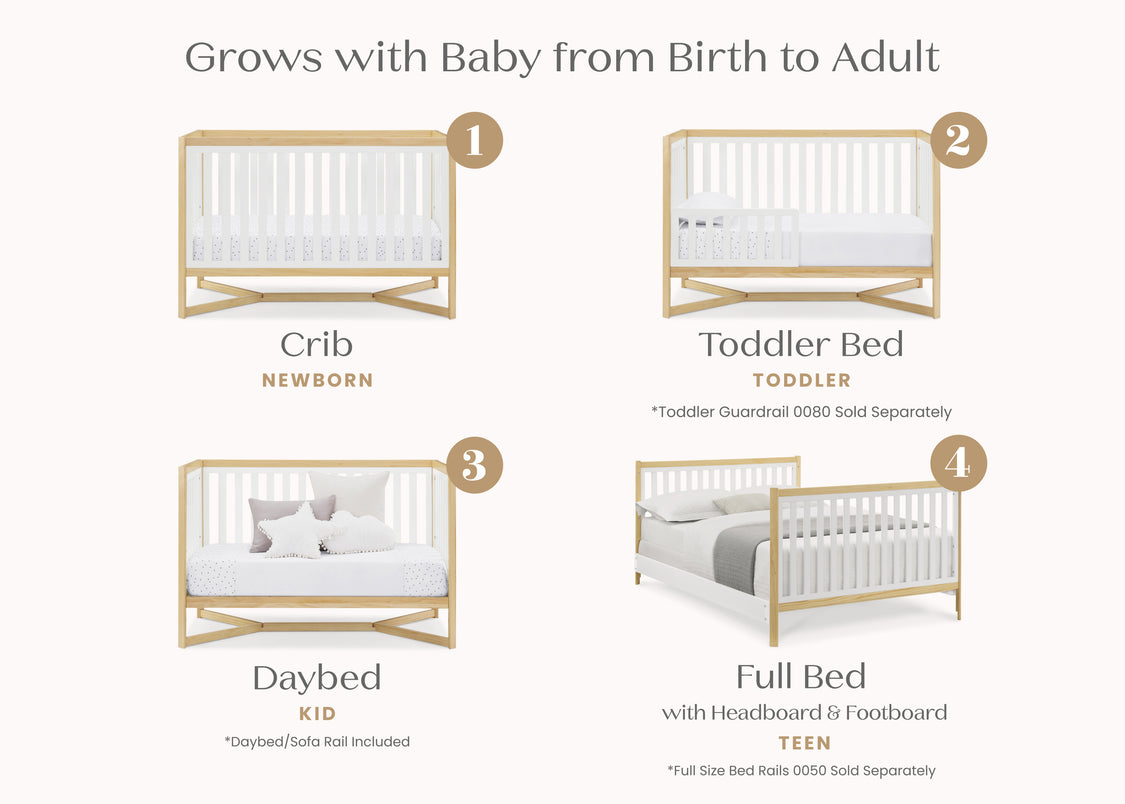 Grows with Baby from Birth to Adult

1

Crib
NEWBORN

2

Toddler Bed
TODDLER
*Toddler Guardrail 0080 Sold Separately

3

Daybed
KID
*Daybed/Sofa Rail Included

4

Full Bed
with Headboard & Footboard
TEEN
*Full Size Bed Rails 0050 Sold Separately